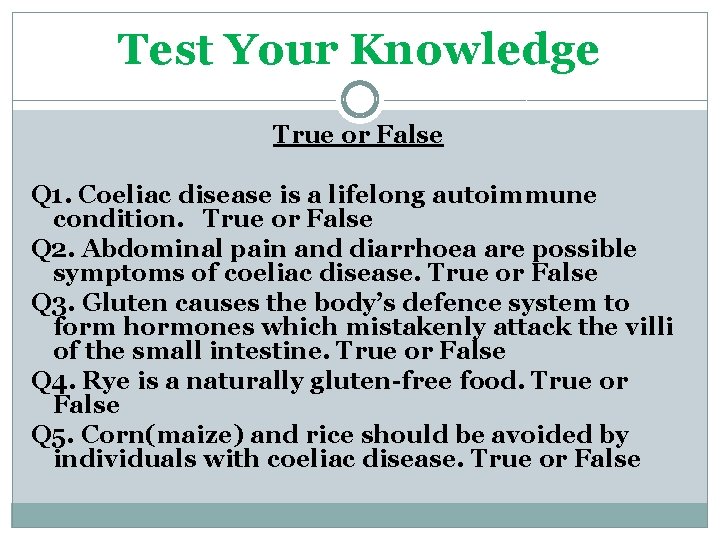 Test Your Knowledge

True or False

Q1. Coeliac disease is a lifelong autoimmune condition. True or False

Q2. Abdominal pain and diarrhoea are possible symptoms of coeliac disease. True or False

Q3. Gluten causes the body's defence system to form hormones which mistakenly attack the villi of the small intestine. True or False

Q4. Rye is a naturally gluten-free food. True or False

Q5. Corn(maize) and rice should be avoided by individuals with coeliac disease. True or False